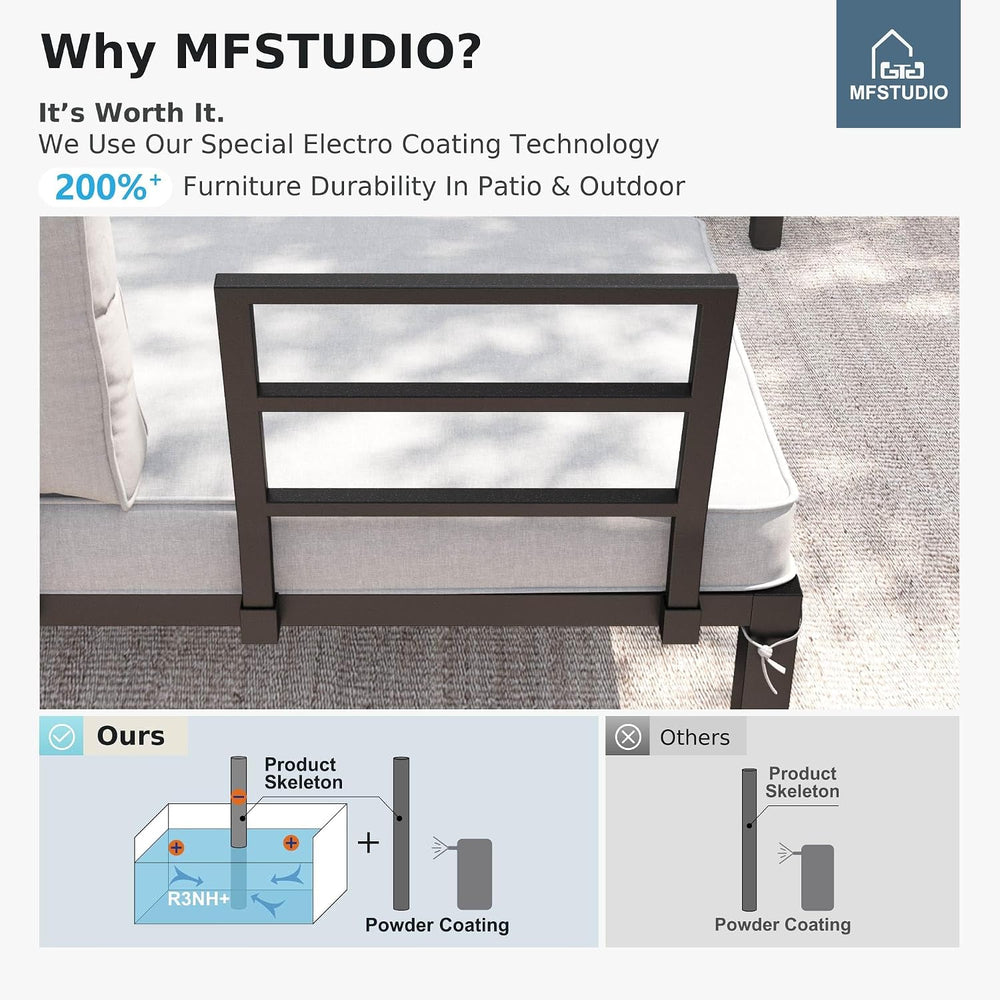 Why MFSTUDIO?

MFSTUDIO

It's Worth It.

We Use Our Special Electro Coating Technology

200%$^{+}$ Furniture Durability In Patio & Outdoor

Ours

Product Skeleton

R3NH+

+

Powder Coating

Others

Product Skeleton

Powder Coating